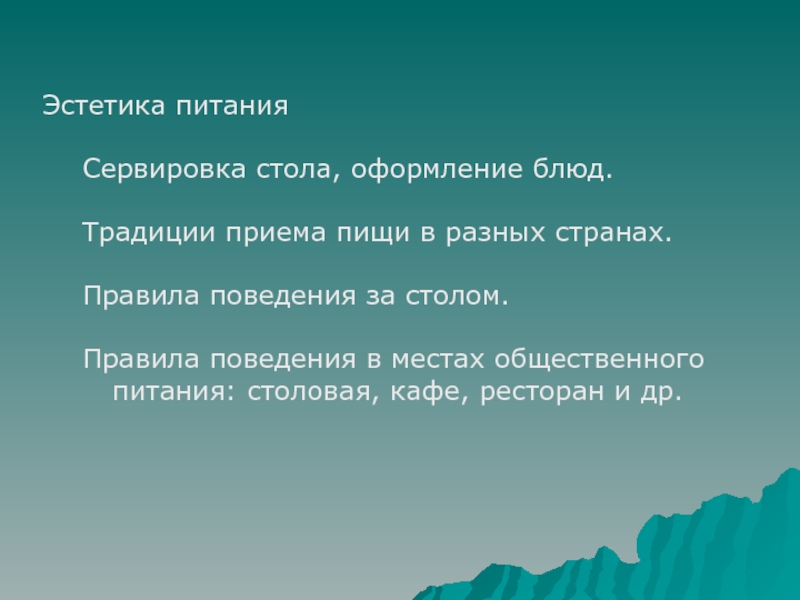 Эстетика питания

Сервировка стола, оформление блюд.

Традиции приема пищи в разных странах.

Правила поведения за столом.

Правила поведения в местах общественного питания: столовая, кафе, ресторан и др.